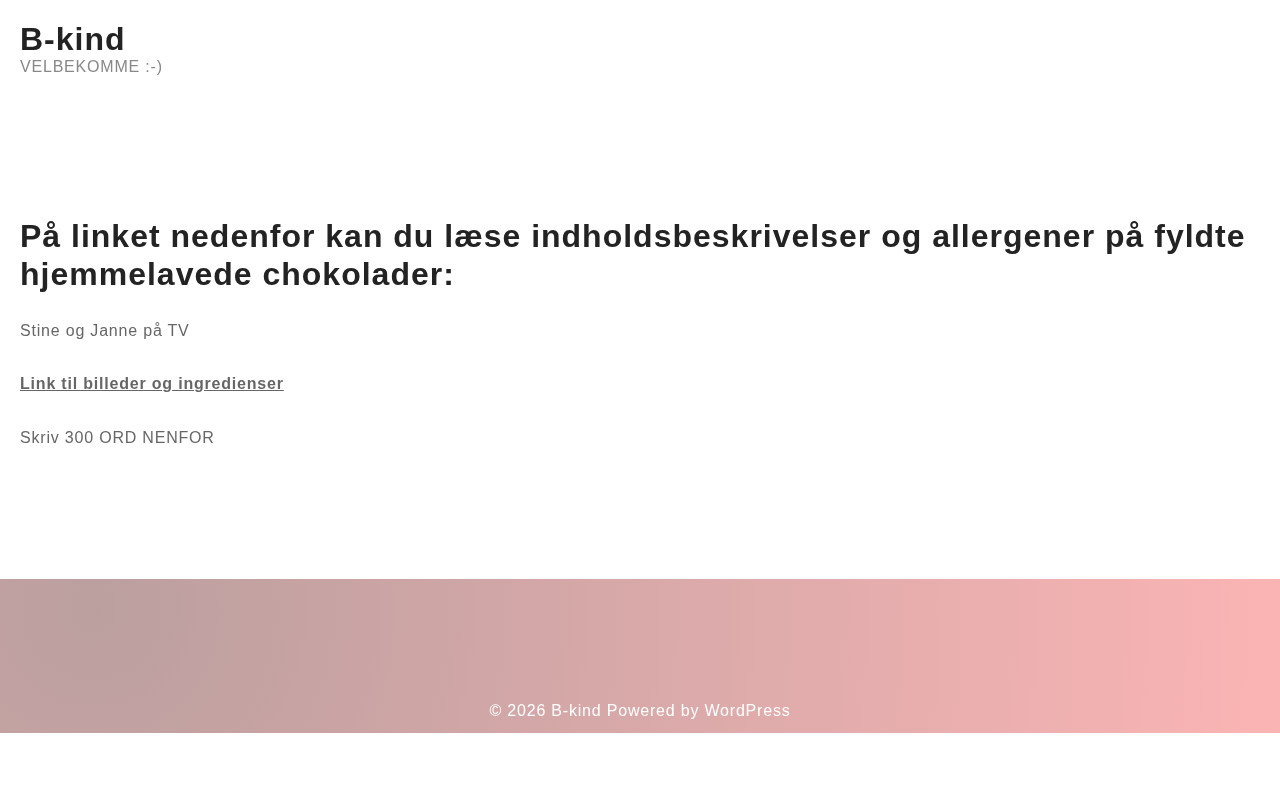 B-kind
VELBEKOMME :-)

På linket nedenfor kan du læse indholdsbeskrivelser og allergener på fyldte hjemmelavede chokolader:

Stine og Janne på TV

Link til billeder og ingredienser

Skriv 300 ORD NENFOR

© 2026 B-kind Powered by WordPress